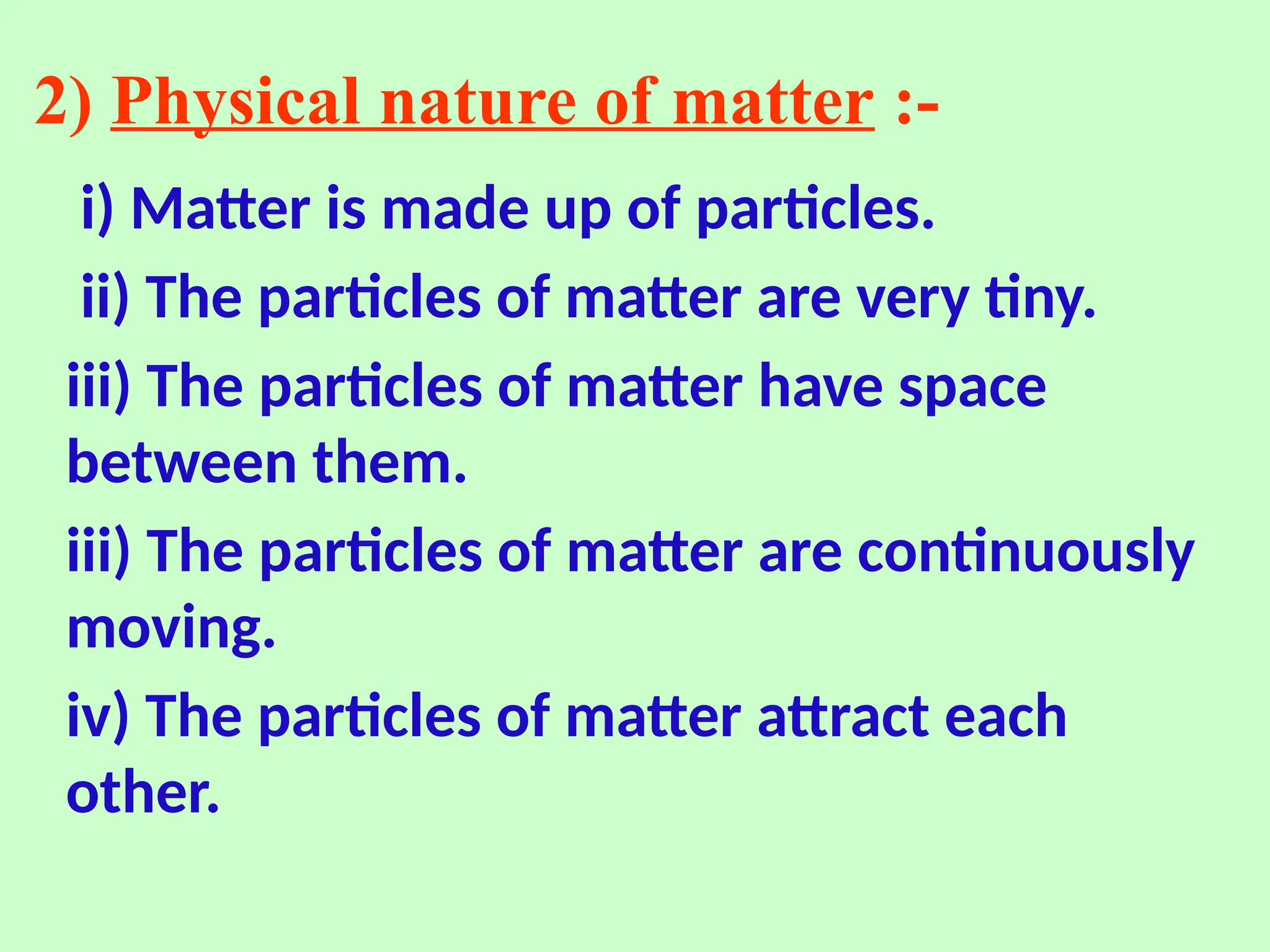 2) Physical nature of matter :-

i) Matter is made up of particles.

ii) The particles of matter are very tiny.

iii) The particles of matter have space between them.

iii) The particles of matter are continuously moving.

iv) The particles of matter attract each other.